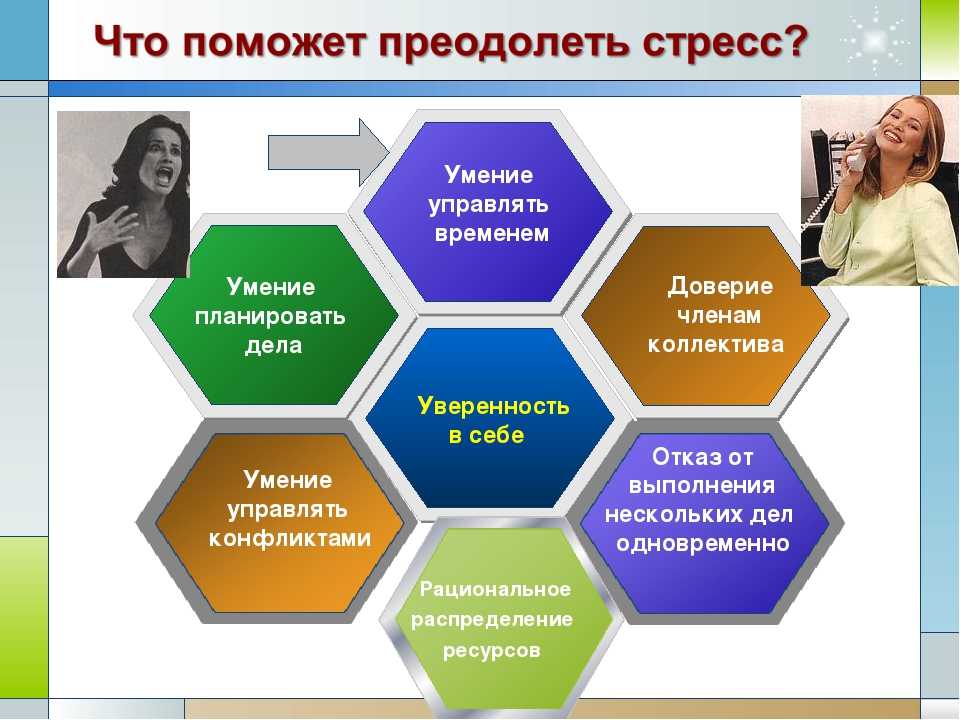 Что поможет преодолеть стресс?

Умение управлять временем

Умение планировать дела

Доверие членам коллектива

Уверенность в себе

Умение управлять конфликтами

Отказ от выполнения нескольких дел одновременно

Рациональное распределение ресурсов